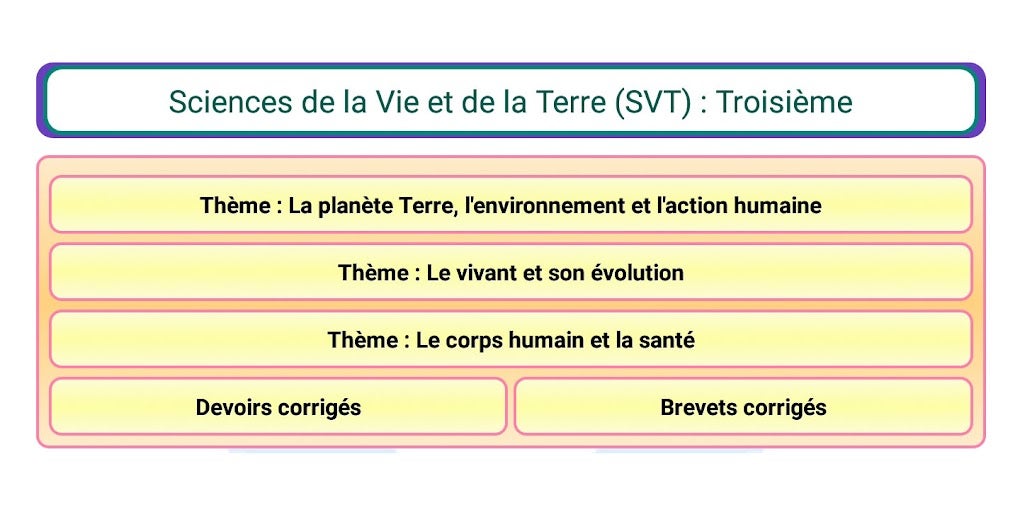 Sciences de la Vie et de la Terre (SVT) : Troisième

Thème : La planète Terre, l'environnement et l'action humaine

Thème : Le vivant et son évolution

Thème : Le corps humain et la santé

Devoirs corrigés

Brevets corrigés